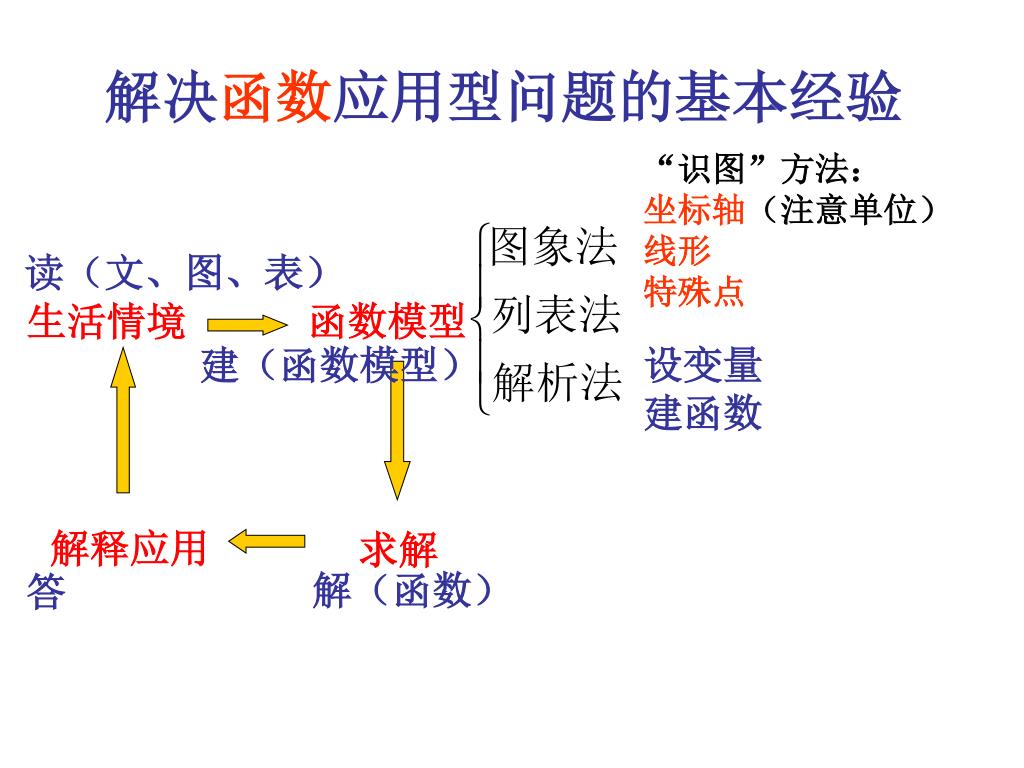 解决函数应用型问题的基本经验

读（文、图、表）
生活情境　　函数模型
建（函数模型）

图象法
列表法
解析法

“识图”方法：
坐标轴（注意单位）
线形
特殊点

设变量
建函数

解释应用
答

求解
解（函数）